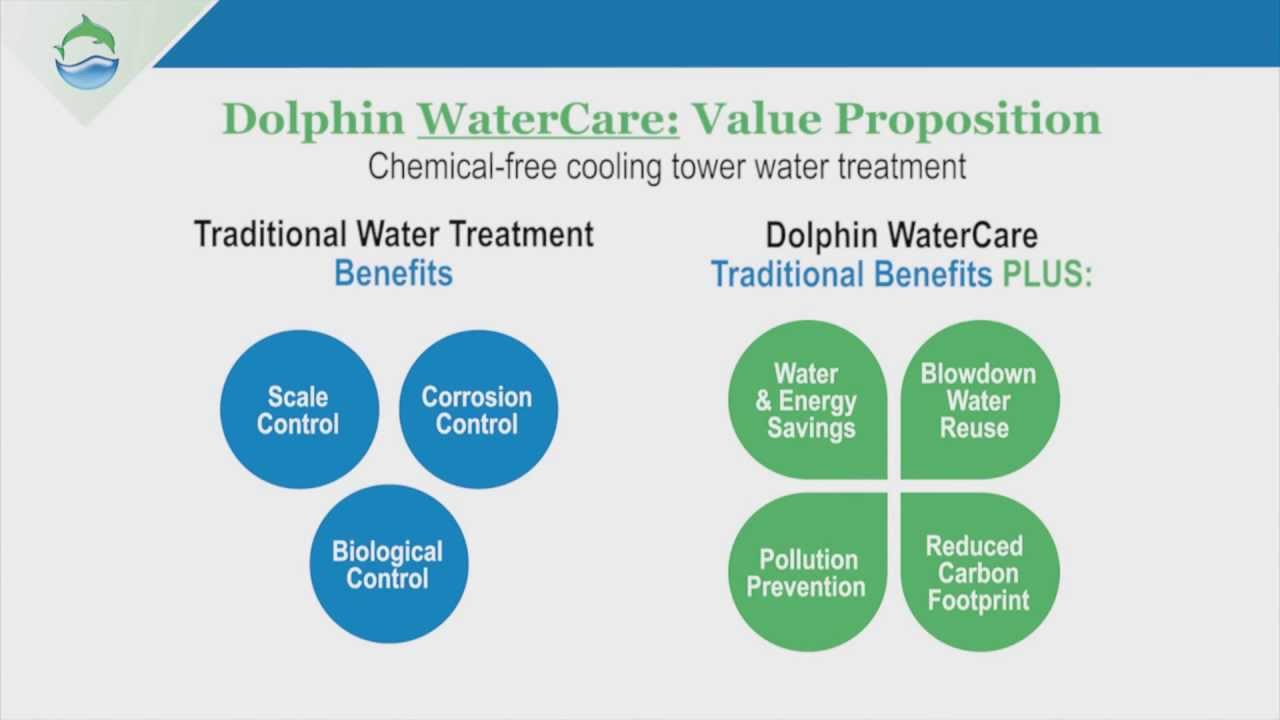 Dolphin WaterCare: Value Proposition
Chemical-free cooling tower water treatment

Traditional Water Treatment
Benefits

Scale Control

Corrosion Control

Biological Control

Dolphin WaterCare
Traditional Benefits PLUS:

Water & Energy Savings

Blowdown Water Reuse

Pollution Prevention

Reduced Carbon Footprint